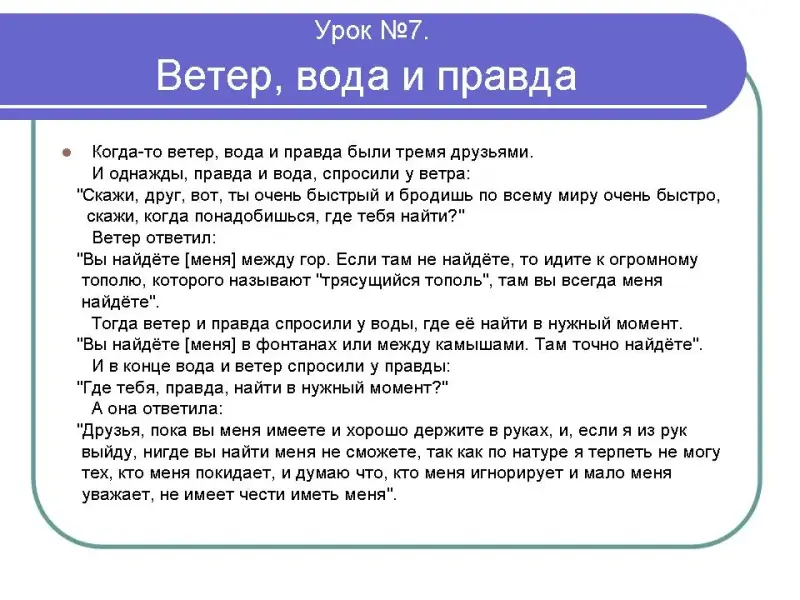 Урок №7.

Ветер, вода и правда

Когда-то ветер, вода и правда были тремя друзьями.
И однажды, правда и вода, спросили у ветра:
"Скажи, друг, вот, ты очень быстрый и бродишь по всему миру очень быстро, скажи, когда понадобишься, где тебя найти?"
Ветер ответил:
"Вы найдёте [меня] между гор. Если там не найдёте, то идите к огромному тополю, которого называют "трясущийся тополь", там вы всегда меня найдёте".
Тогда ветер и правда спросили у воды, где её найти в нужный момент.
"Вы найдёте [меня] в фонтанах или между камышами. Там точно найдёте".
И в конце вода и ветер спросили у правды:
"Где тебя, правда, найти в нужный момент?"
А она ответила:
"Друзья, пока вы меня имеете и хорошо держите в руках, и, если я из рук выйду, нигде вы найти меня не сможете, так как по натуре я терпеть не могу тех, кто меня покидает, и думаю что, кто меня игнорирует и мало меня уважает, не имеет чести иметь меня".